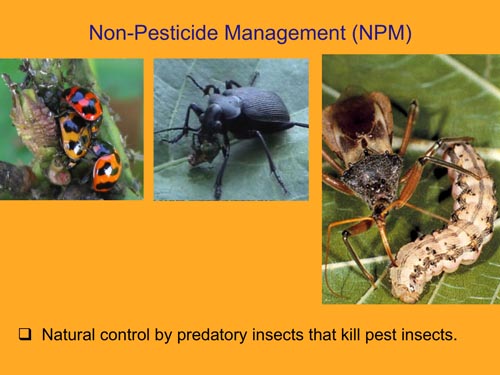 Non-Pesticide Management (NPM)

❑ Natural control by predatory insects that kill pest insects.